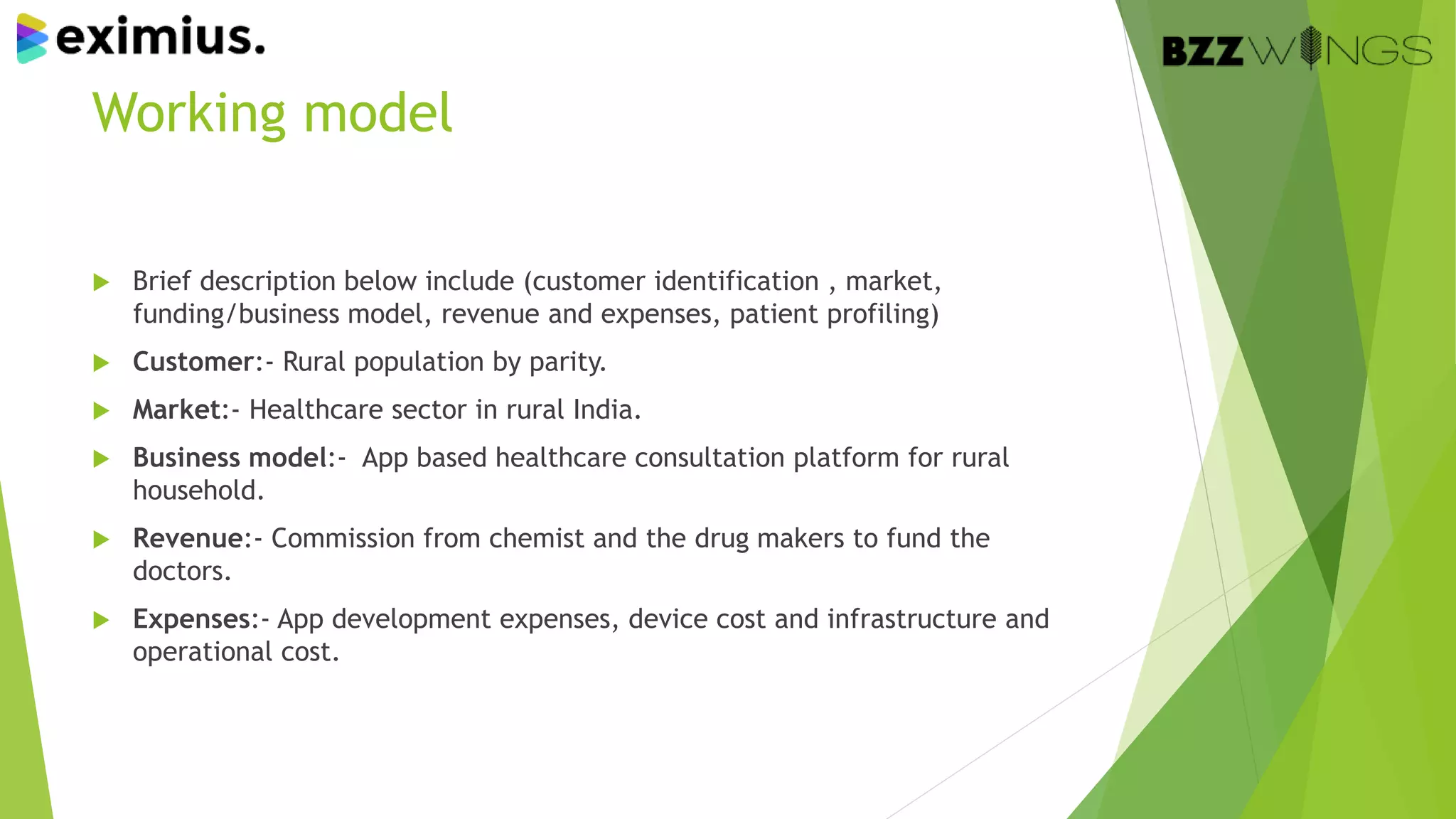 eximius.

BZZWINGS

Working model

Brief description below include (customer identification , market, funding/business model, revenue and expenses, patient profiling)

Customer:- Rural population by parity.

Market:- Healthcare sector in rural India.

Business model:- App based healthcare consultation platform for rural household.

Revenue:- Commission from chemist and the drug makers to fund the doctors.

Expenses:- App development expenses, device cost and infrastructure and operational cost.